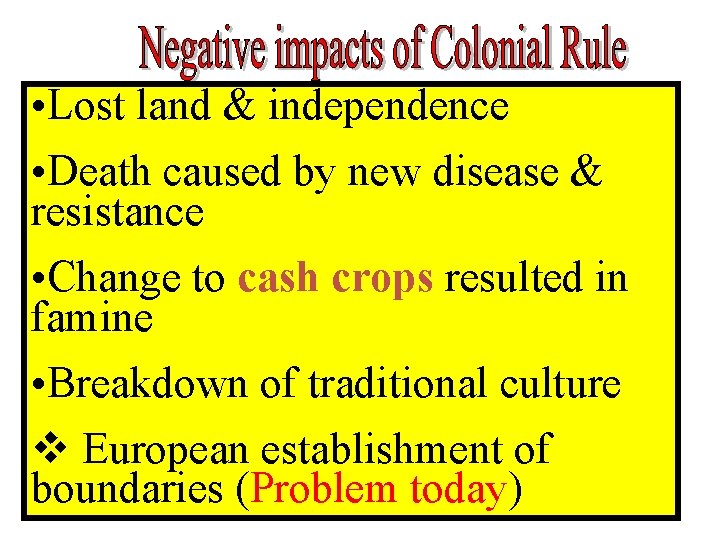 Negative impacts of Colonial Rule

•Lost land & independence

•Death caused by new disease & resistance

•Change to cash crops resulted in famine

•Breakdown of traditional culture

❖ European establishment of boundaries (Problem today)